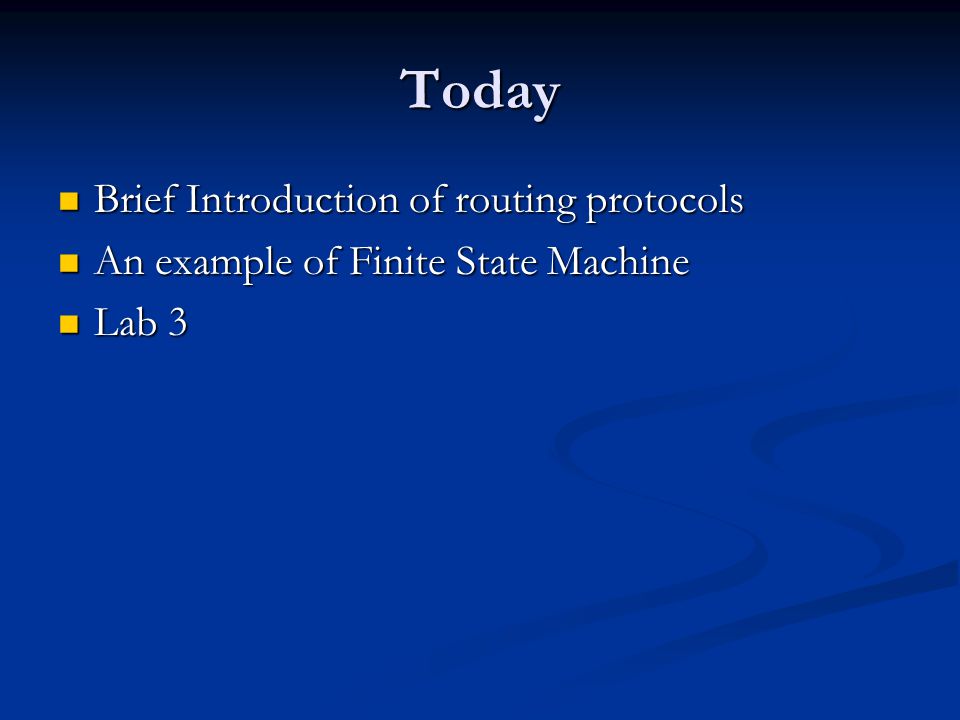 Today

- Brief Introduction of routing protocols
- An example of Finite State Machine
- Lab 3